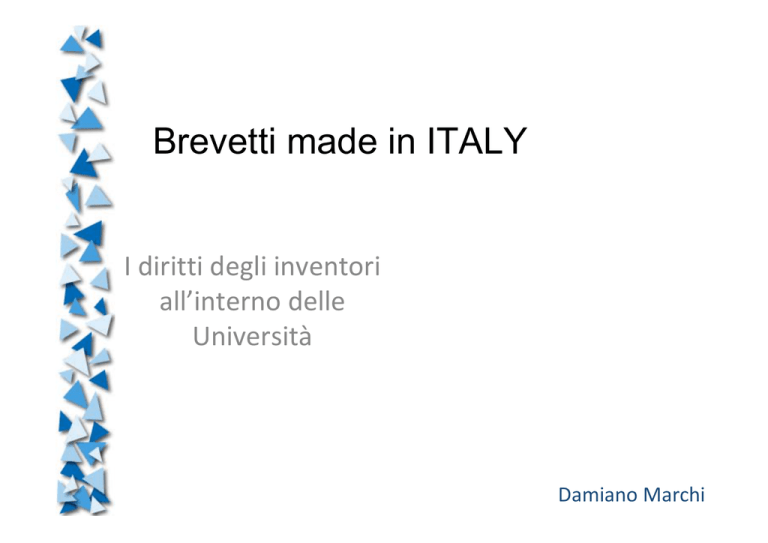 Brevetti made in ITALY

I diritti degli inventori all’interno delle Università

Damiano Marchi